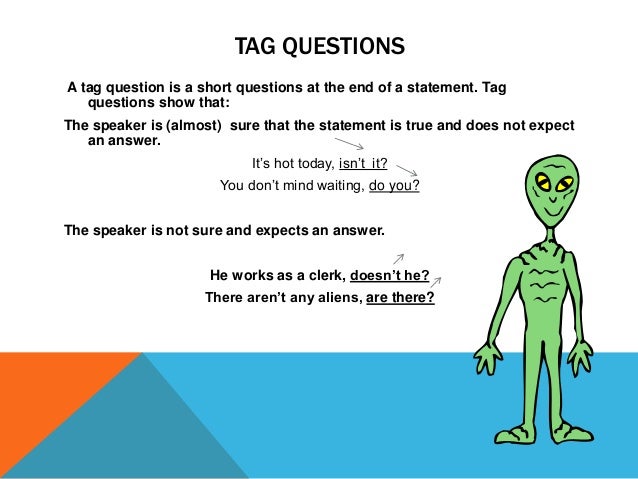 TAG QUESTIONS

A tag question is a short questions at the end of a statement. Tag questions show that:

The speaker is (almost) sure that the statement is true and does not expect an answer.

It's hot today, isn't it?

You don't mind waiting, do you?

The speaker is not sure and expects an answer.

He works as a clerk, doesn't he?

There aren't any aliens, are there?